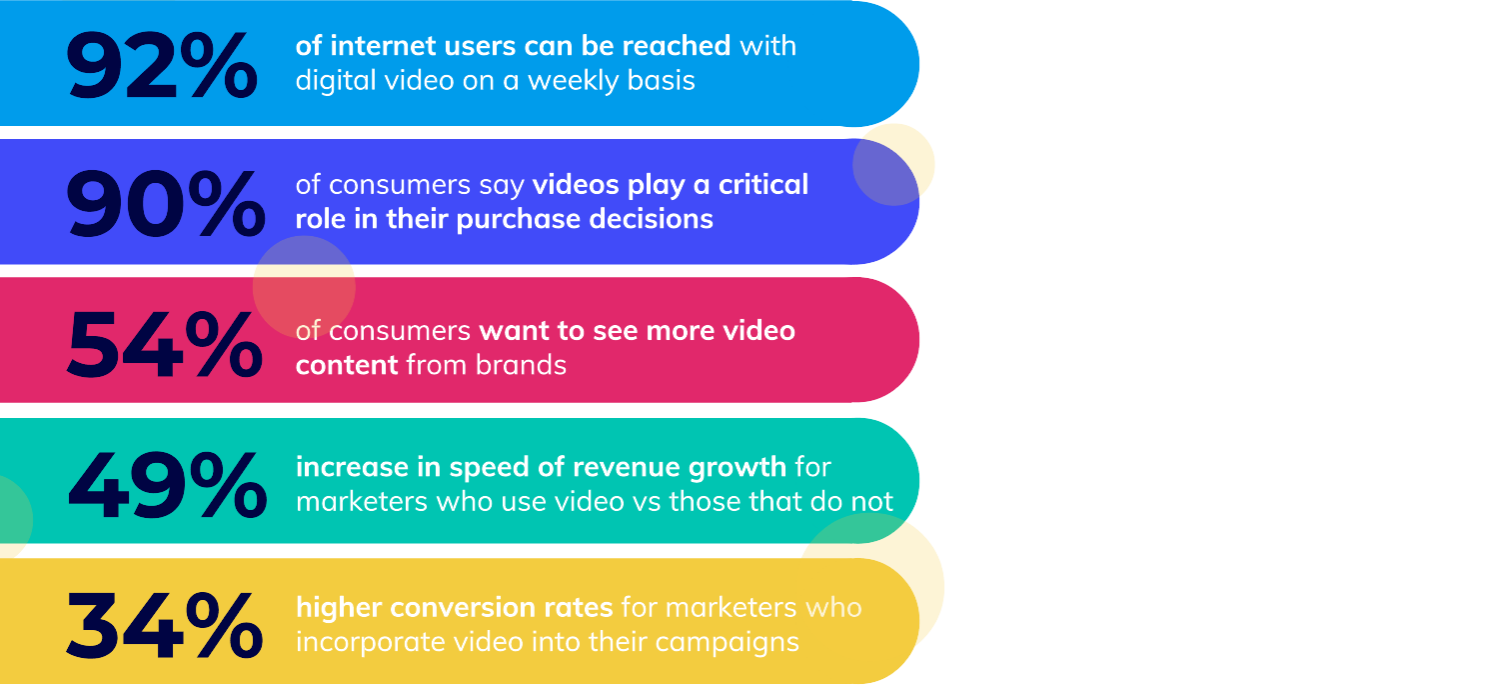 92% of internet users can be reached with digital video on a weekly basis

90% of consumers say videos play a critical role in their purchase decisions

54% of consumers want to see more video content from brands

49% increase in speed of revenue growth for marketers who use video vs those that do not

34% higher conversion rates for marketers who incorporate video into their campaigns